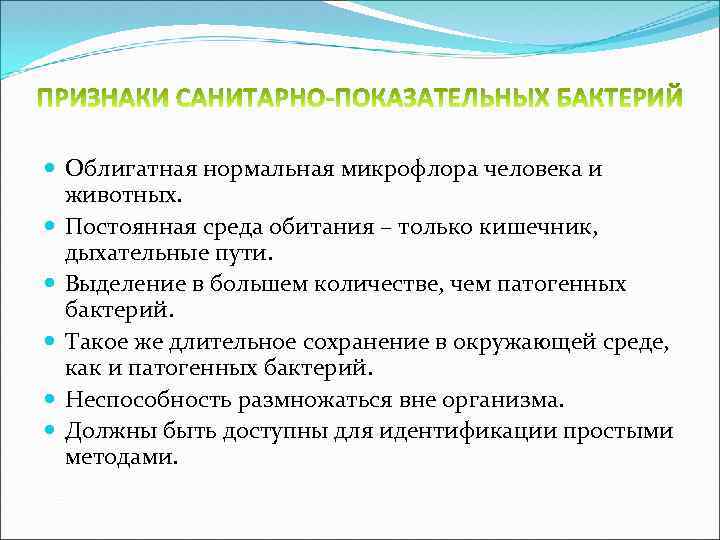 ПРИЗНАКИ САНИТАРНО-ПОКАЗАТЕЛЬНЫХ БАКТЕРИЙ

Облигатная нормальная микрофлора человека и животных.

Постоянная среда обитания – только кишечник, дыхательные пути.

Выделение в большем количестве, чем патогенных бактерий.

Такое же длительное сохранение в окружающей среде, как и патогенных бактерий.

Неспособность размножаться вне организма.

Должны быть доступны для идентификации простыми методами.